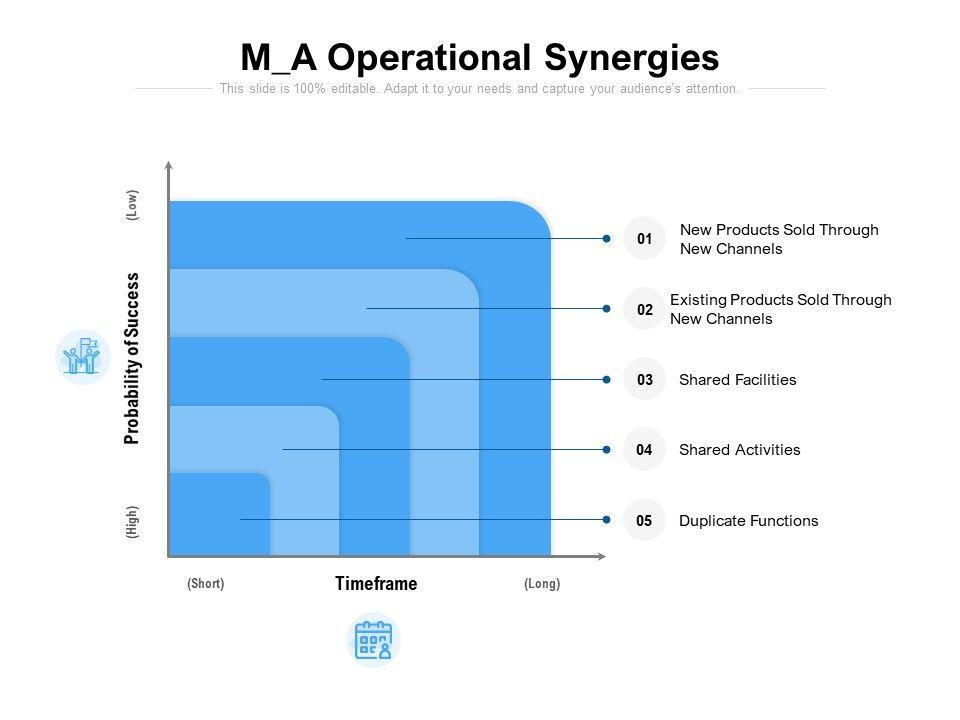 M_A Operational Synergies

This slide is 100% editable. Adapt it to your needs and capture your audience's attention.

(Low)

Probability of Success

(High)

(Short)

Timeframe

(Long)

01 New Products Sold Through New Channels

02 Existing Products Sold Through New Channels

03 Shared Facilities

04 Shared Activities

05 Duplicate Functions